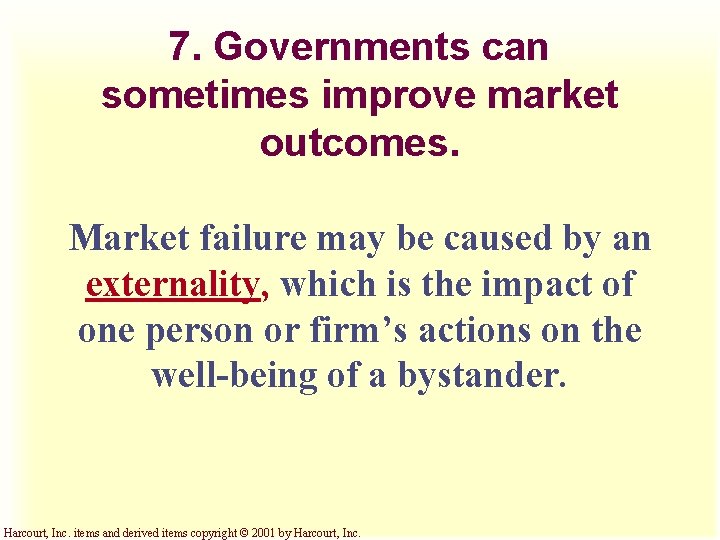 7. Governments can sometimes improve market outcomes.

Market failure may be caused by an externality, which is the impact of one person or firm’s actions on the well-being of a bystander.

Harcourt, Inc. items and derived items copyright © 2001 by Harcourt, Inc.